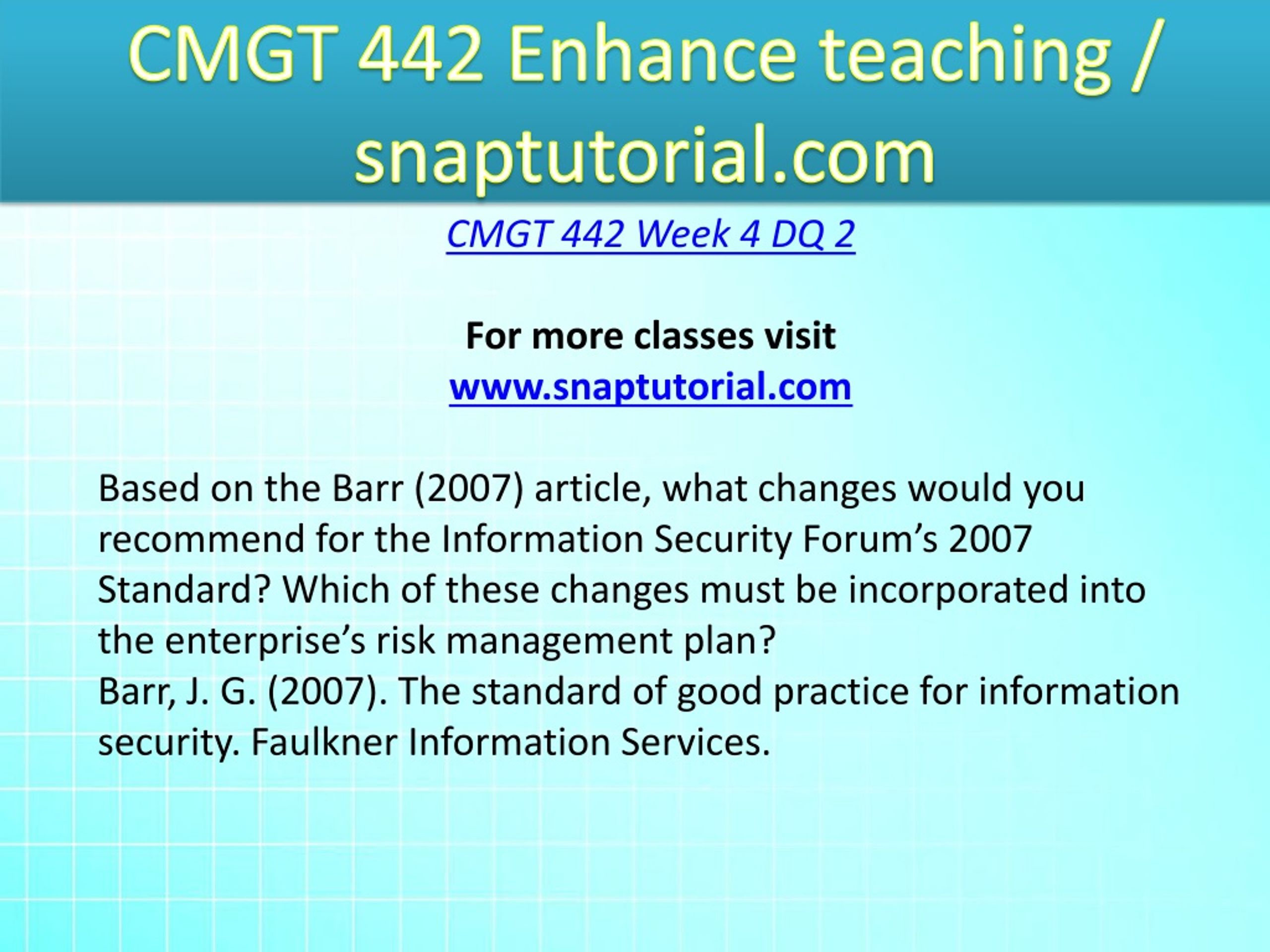 CMGT 442 Enhance teaching / snaptutorial.com

CMGT 442 Week 4 DQ 2

For more classes visit
www.snaptutorial.com

Based on the Barr (2007) article, what changes would you recommend for the Information Security Forum’s 2007 Standard? Which of these changes must be incorporated into the enterprise’s risk management plan?
Barr, J. G. (2007). The standard of good practice for information security. Faulkner Information Services.